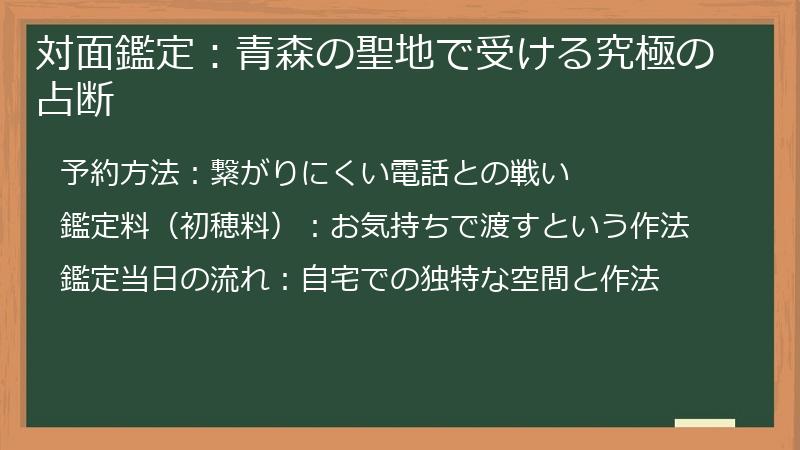 対面鑑定：青森の聖地で受ける究極の占断

予約方法：繋がりにくい電話との戦い

鑑定料（初穂料）：お気持ちで渡すという作法

鑑定当日の流れ：自宅での独特な空間と作法